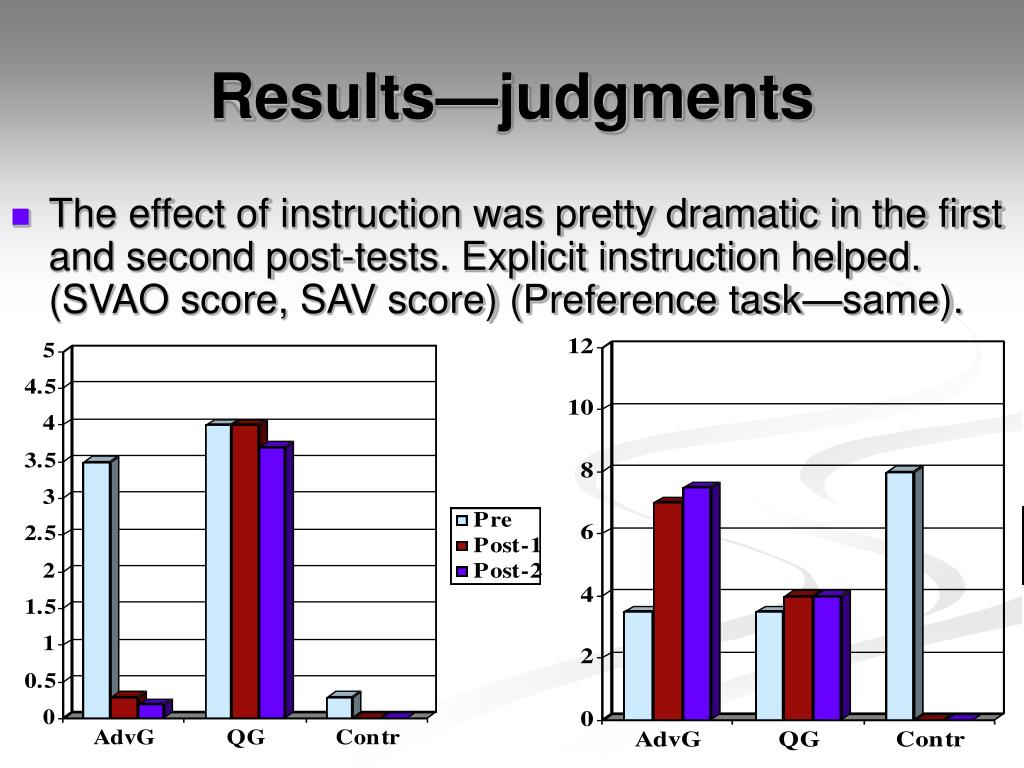 Results—judgments

The effect of instruction was pretty dramatic in the first and second post-tests. Explicit instruction helped. (SVAO score, SAV score) (Preference task—same).

5
4.5
4
3.5
3
2.5
2
1.5
1
0.5
0
AdvG
QG
Contr

Pre
Post-1
Post-2

12
10
8
6
4
2
0
AdvG
QG
Contr